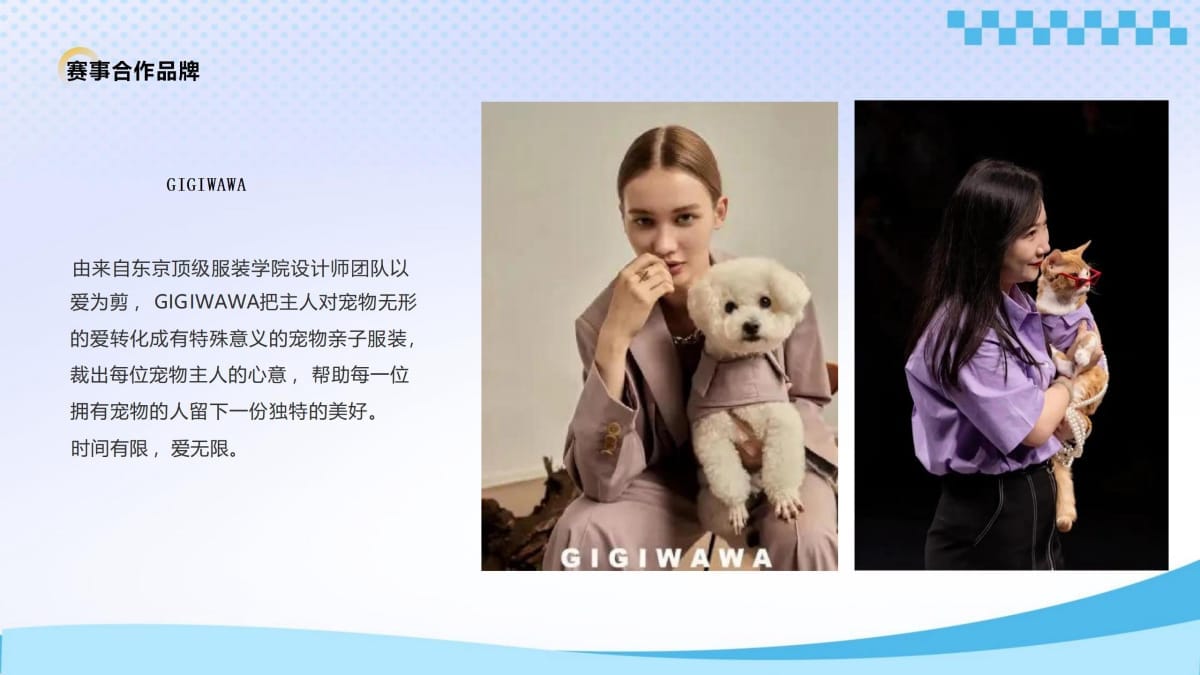 赛事合作品牌

GIGIWAWA

由来自东京顶级服装学院设计师团队以爱为剪， GIGIWAWA把主人对宠物无形的爱转化成有特殊意义的宠物亲子服装，裁出每位宠物主人的心意， 帮助每一位拥有宠物的人留下一份独特的美好。
时间有限， 爱无限。

GIGIWAWA